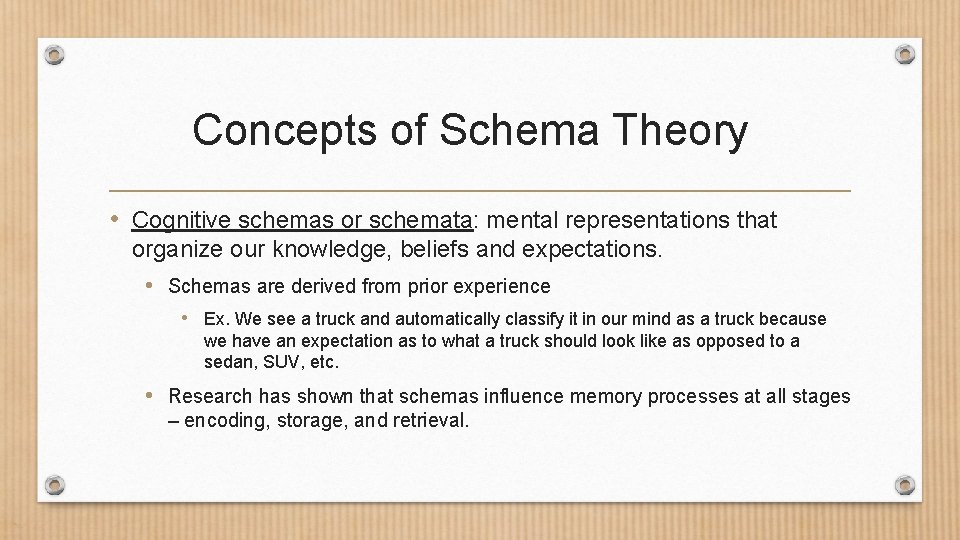 Concepts of Schema Theory

• Cognitive schemas or schemata: mental representations that organize our knowledge, beliefs and expectations.

• Schemas are derived from prior experience

• Ex. We see a truck and automatically classify it in our mind as a truck because we have an expectation as to what a truck should look like as opposed to a sedan, SUV, etc.

• Research has shown that schemas influence memory processes at all stages – encoding, storage, and retrieval.